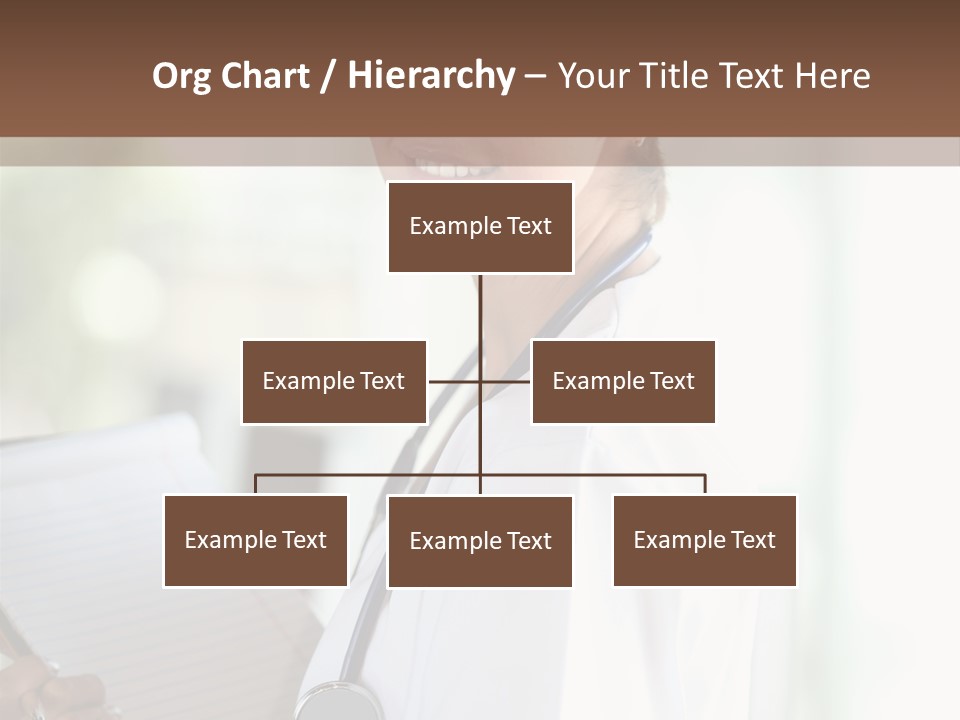 Org Chart / Hierarchy – Your Title Text Here

Example Text

Example Text

Example Text

Example Text

Example Text

Example Text